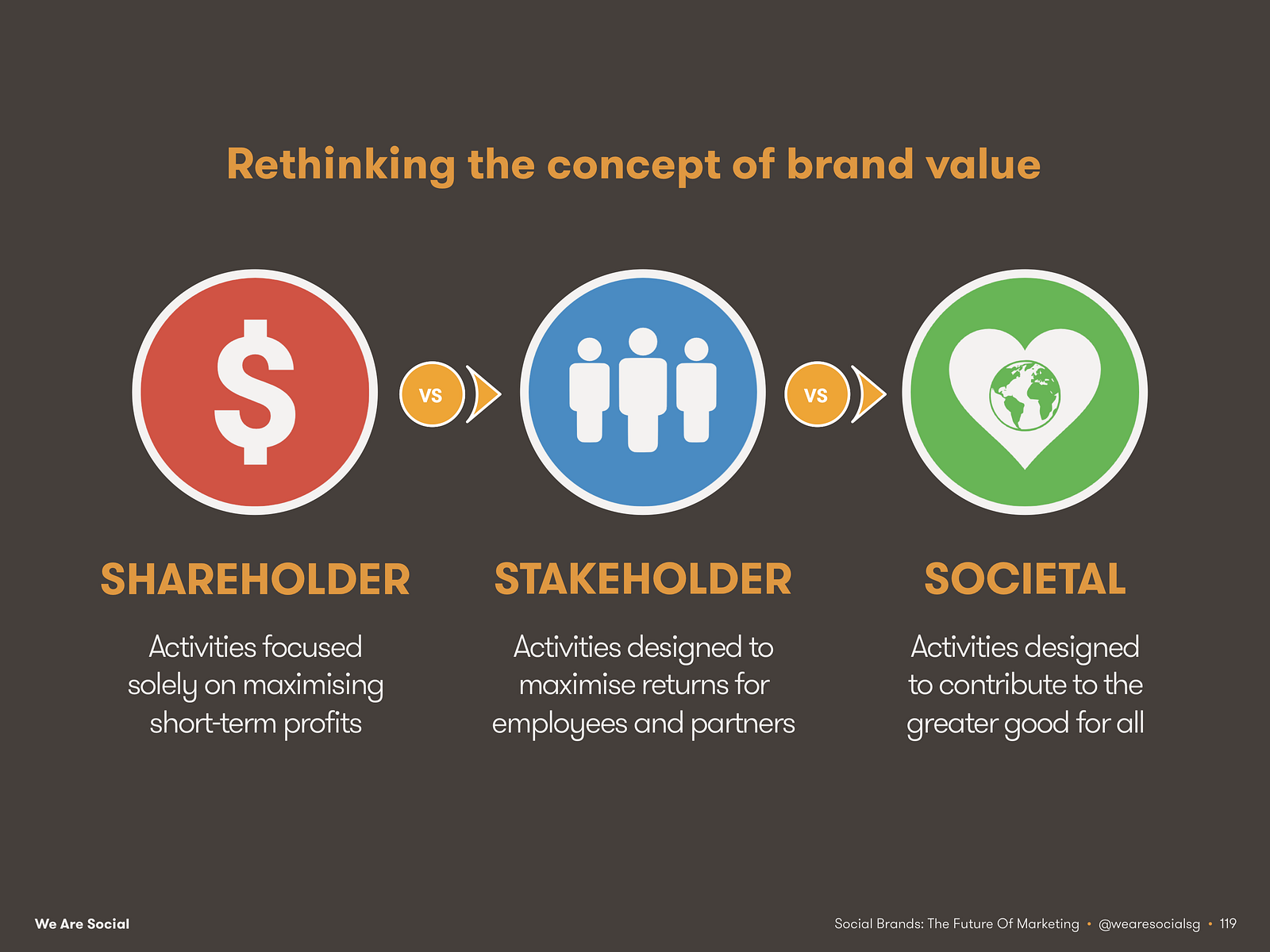 Rethinking the concept of brand value

$

VS

VS

SHAREHOLDER

Activities focused solely on maximising short-term profits

STAKEHOLDER

Activities designed to maximise returns for employees and partners

SOCIETAL

Activities designed to contribute to the greater good for all

We Are Social

Social Brands: The Future Of Marketing • @wearesocialsg • 119